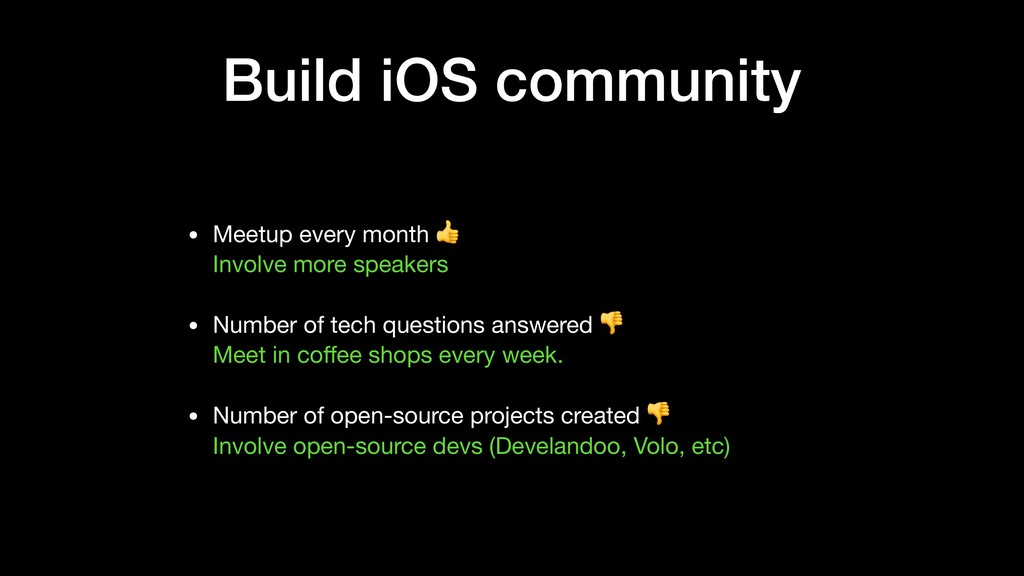 Build iOS community

• Meetup every month 👍
Involve more speakers

• Number of tech questions answered 👎
Meet in coffee shops every week.

• Number of open-source projects created 👎
Involve open-source devs (Develandoo, Volo, etc)